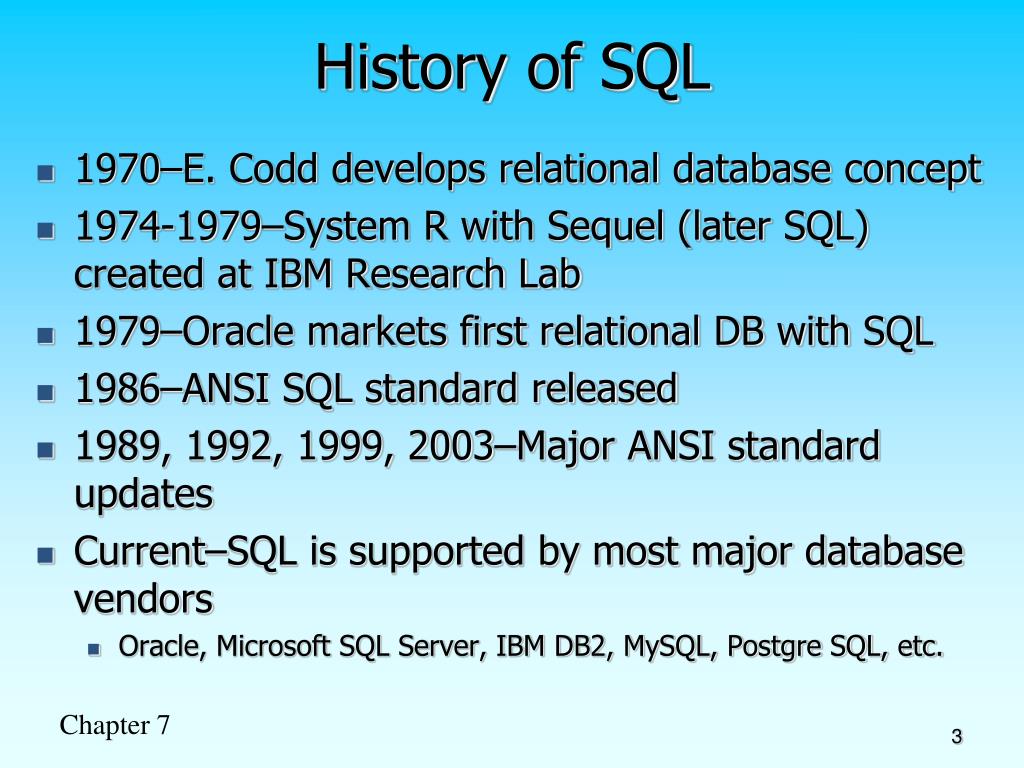 History of SQL

- 1970–E. Codd develops relational database concept
- 1974-1979–System R with Sequel (later SQL) created at IBM Research Lab
- 1979–Oracle markets first relational DB with SQL
- 1986–ANSI SQL standard released
- 1989, 1992, 1999, 2003–Major ANSI standard updates
- Current–SQL is supported by most major database vendors
  - Oracle, Microsoft SQL Server, IBM DB2, MySQL, Postgre SQL, etc.

Chapter 7

3